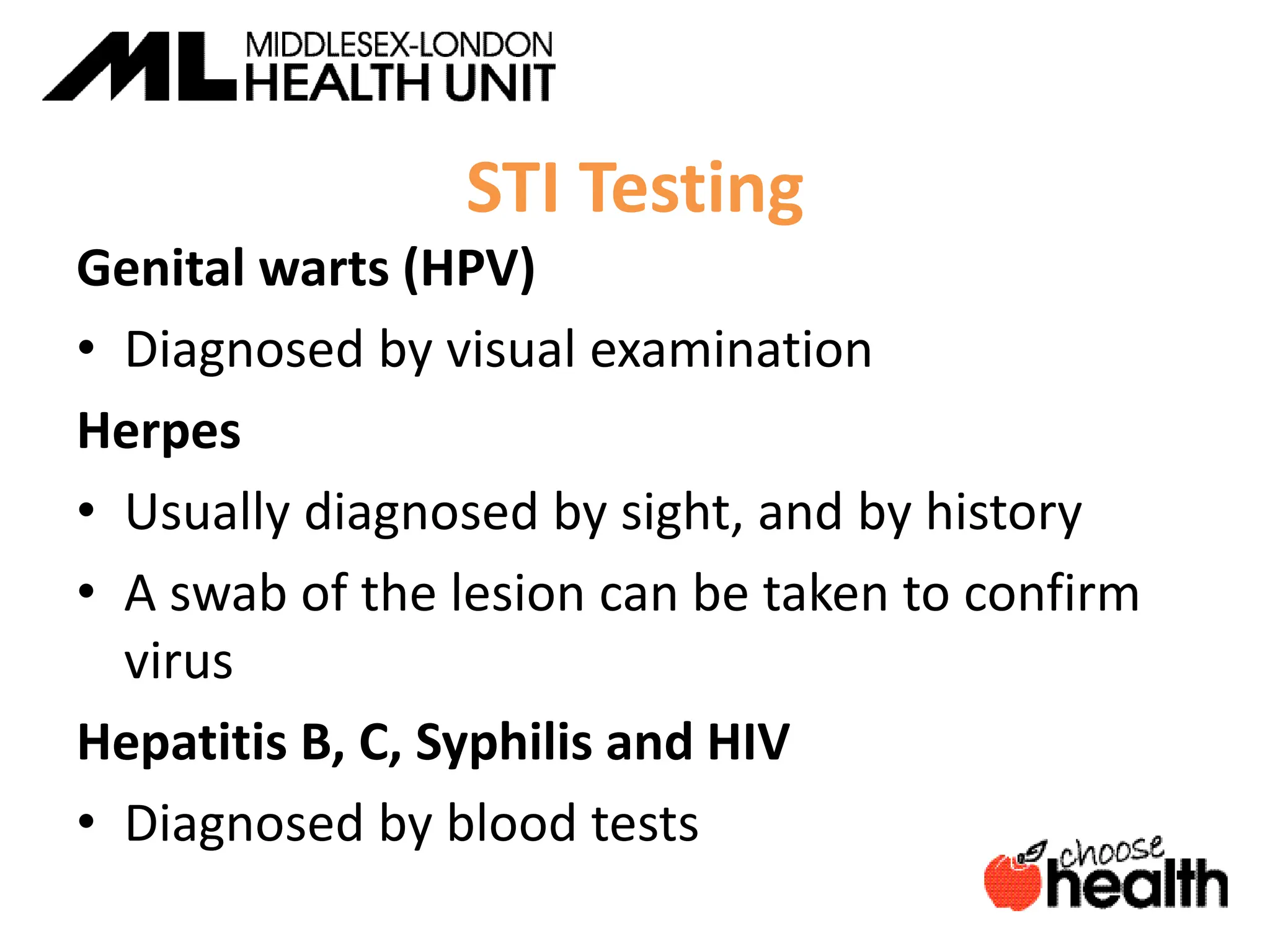 ML MIDDLESEX-LONDON HEALTH UNIT

STI Testing

Genital warts (HPV)

• Diagnosed by visual examination

Herpes

• Usually diagnosed by sight, and by history
• A swab of the lesion can be taken to confirm virus

Hepatitis B, C, Syphilis and HIV

• Diagnosed by blood tests

choose health